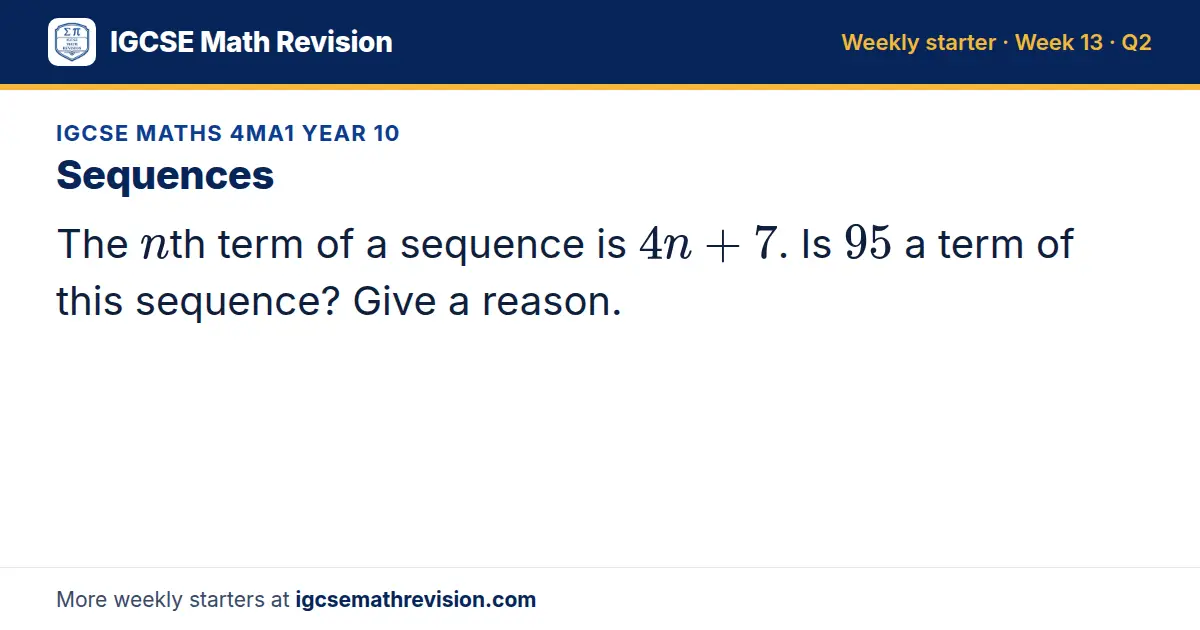 IGCSE Math Revision

Weekly starter · Week 13 · Q2

IGCSE MATHS 4MA1 YEAR 10

Sequences

The $n$th term of a sequence is $4n + 7$. Is $95$ a term of this sequence? Give a reason.

More weekly starters at igcsemathrevision.com